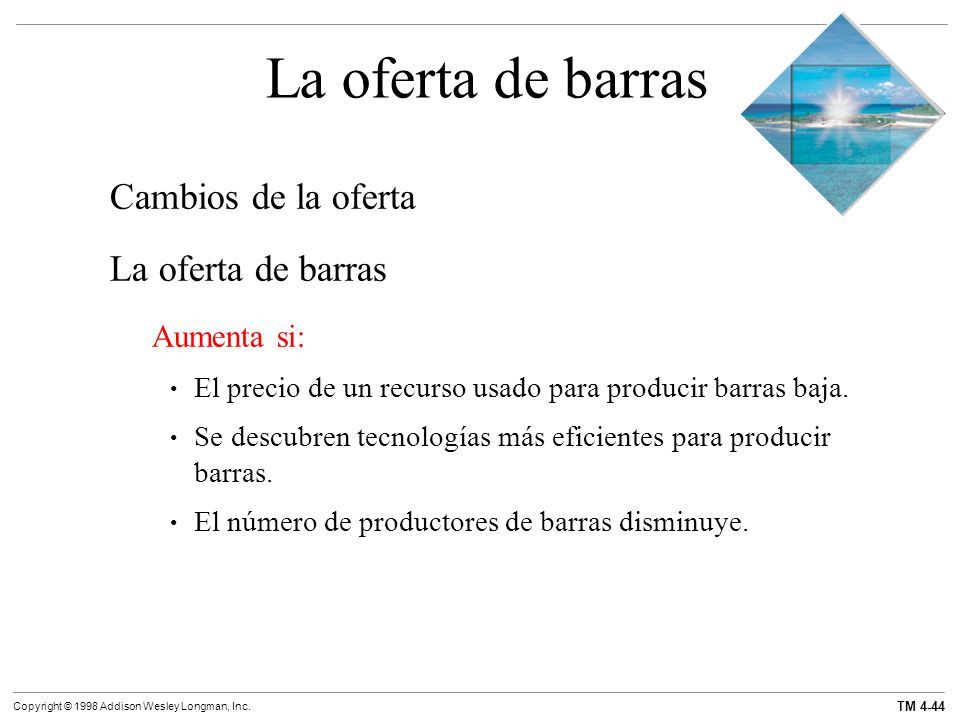 La oferta de barras

Cambios de la oferta

La oferta de barras

Aumenta si:

• El precio de un recurso usado para producir barras baja.

• Se descubren tecnologías más eficientes para producir barras.

• El número de productores de barras disminuye.

Copyright © 1998 Addison Wesley Longman, Inc.

TM 4-44